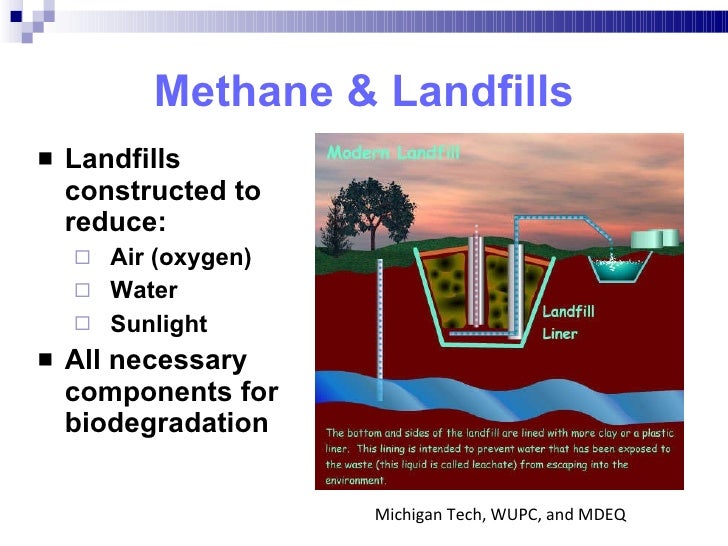 Methane & Landfills

■ Landfills constructed to reduce:
□ Air (oxygen)
□ Water
□ Sunlight

■ All necessary components for biodegradation

Modern Landfill

Landfill Liner

The bottom and sides of the landfill are lined with more clay or a plastic liner. This lining is intended to prevent water that has been exposed to the waste (this liquid is called leachate) from escaping into the environment.

Michigan Tech, WUPC, and MDEQ